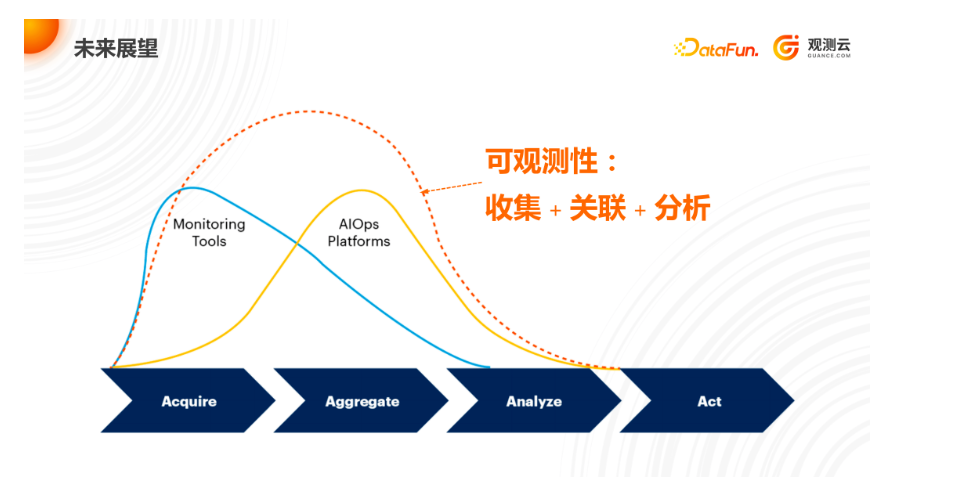 未来展望

DataFun. 观测云 GUANCE.COM

可观测性：
收集 + 关联 + 分析

Monitoring Tools

AIOps Platforms

Acquire

Aggregate

Analyze

Act